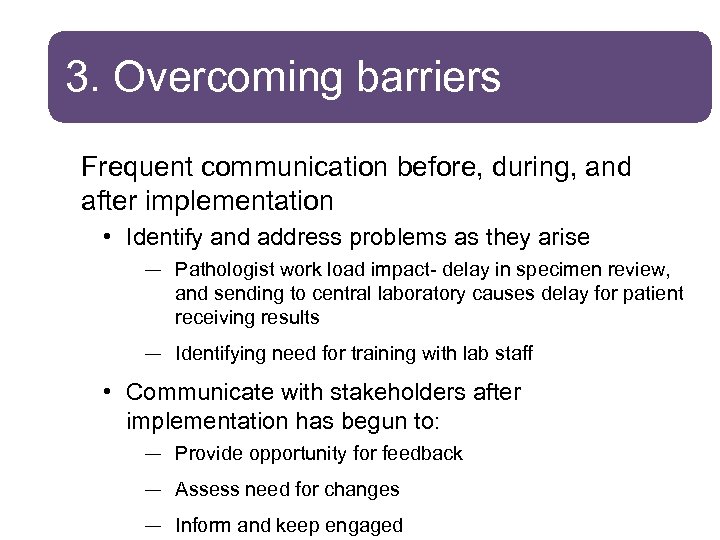 3. Overcoming barriers

Frequent communication before, during, and after implementation

• Identify and address problems as they arise

— Pathologist work load impact- delay in specimen review, and sending to central laboratory causes delay for patient receiving results

— Identifying need for training with lab staff

• Communicate with stakeholders after implementation has begun to:

— Provide opportunity for feedback

— Assess need for changes

— Inform and keep engaged